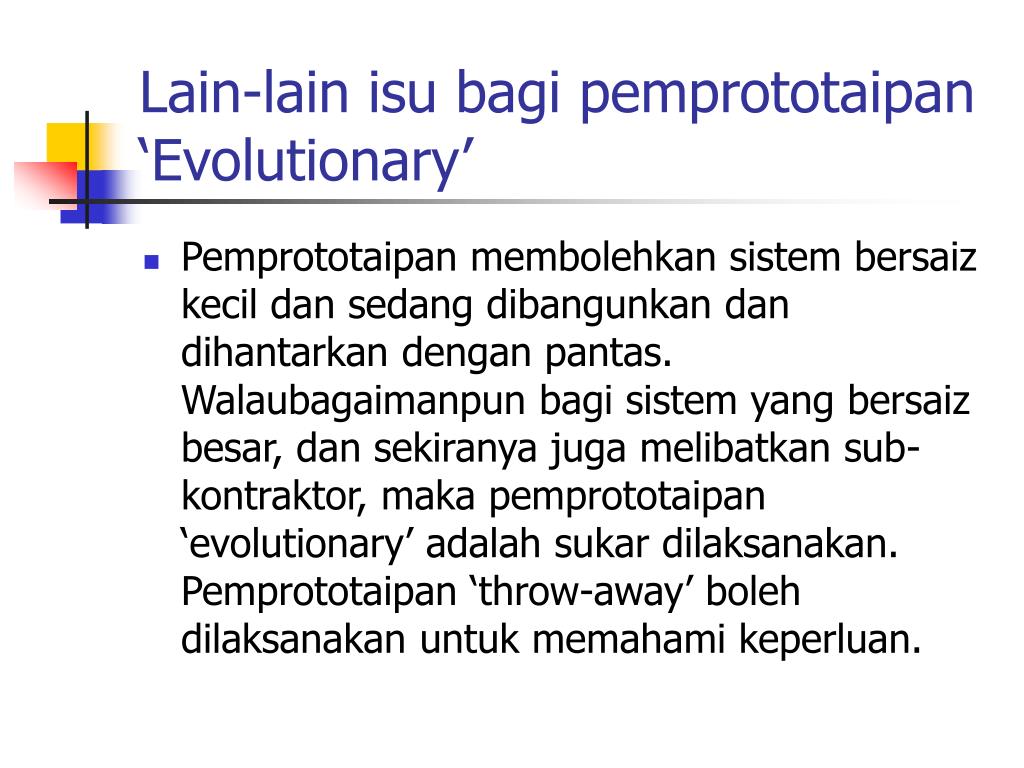 Lain-lain isu bagi pemprototaipan ‘Evolutionary’

Pemprototaipan membolehkan sistem bersaiz kecil dan sedang dibangunkan dan dihantarkan dengan pantas. Walaubagaimanpun bagi sistem yang bersaiz besar, dan sekiranya juga melibatkan sub-kontraktor, maka pemprototaipan ‘evolutionary’ adalah sukar dilaksanakan. Pemprototaipan ‘throw-away’ boleh dilaksanakan untuk memahami keperluan.